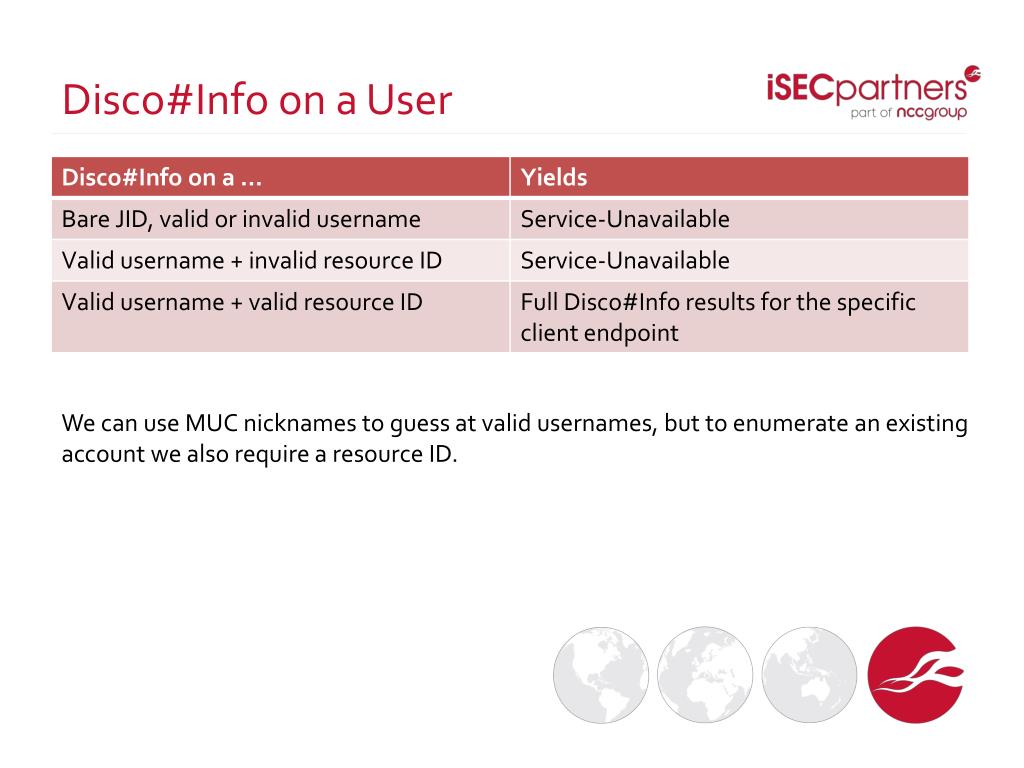 Disco#Info on a User

iSECpartners
part of nccgroup

| Disco#Info on a … | Yields |
|---|---|
| Bare JID, valid or invalid username | Service-Unavailable |
| Valid username + invalid resource ID | Service-Unavailable |
| Valid username + valid resource ID | Full Disco#Info results for the specific client endpoint |

We can use MUC nicknames to guess at valid usernames, but to enumerate an existing account we also require a resource ID.